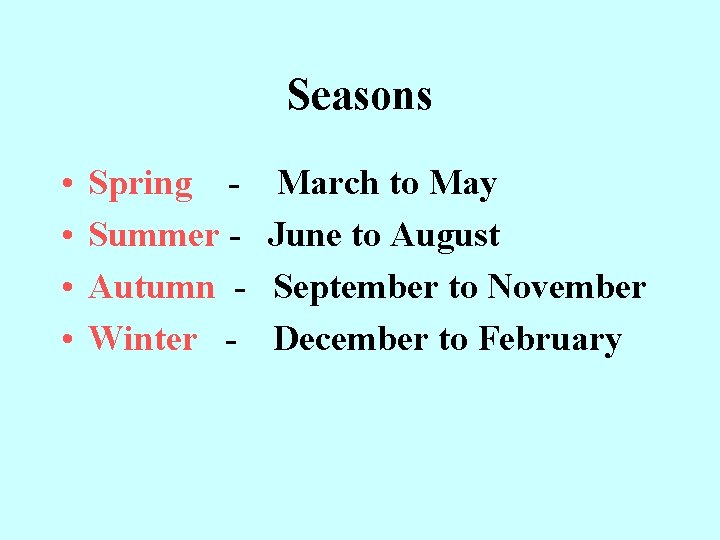 Seasons

• Spring - March to May
• Summer - June to August
• Autumn - September to November
• Winter - December to February